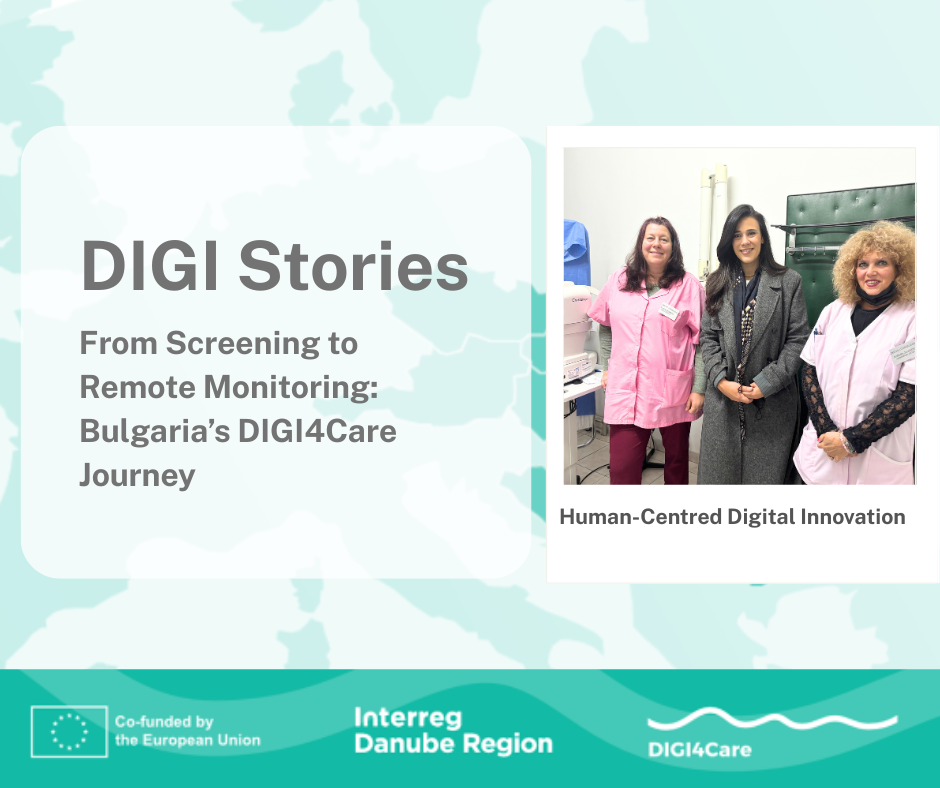 DIGI Stories

From Screening to Remote Monitoring: Bulgaria's DIGI4Care Journey

Human-Centred Digital Innovation

Co-funded by the European Union

Interreg Danube Region

DIGI4Care